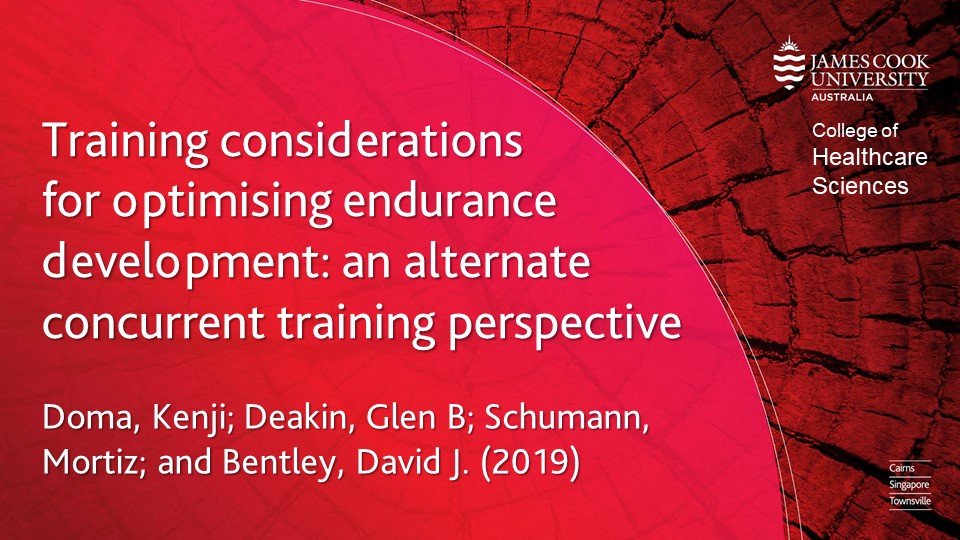 JAMES COOK UNIVERSITY AUSTRALIA

College of Healthcare Sciences

Training considerations for optimising endurance development: an alternate concurrent training perspective

Doma, Kenji; Deakin, Glen B; Schumann, Mortiz; and Bentley, David J. (2019)

Cairns
Singapore
Townsville